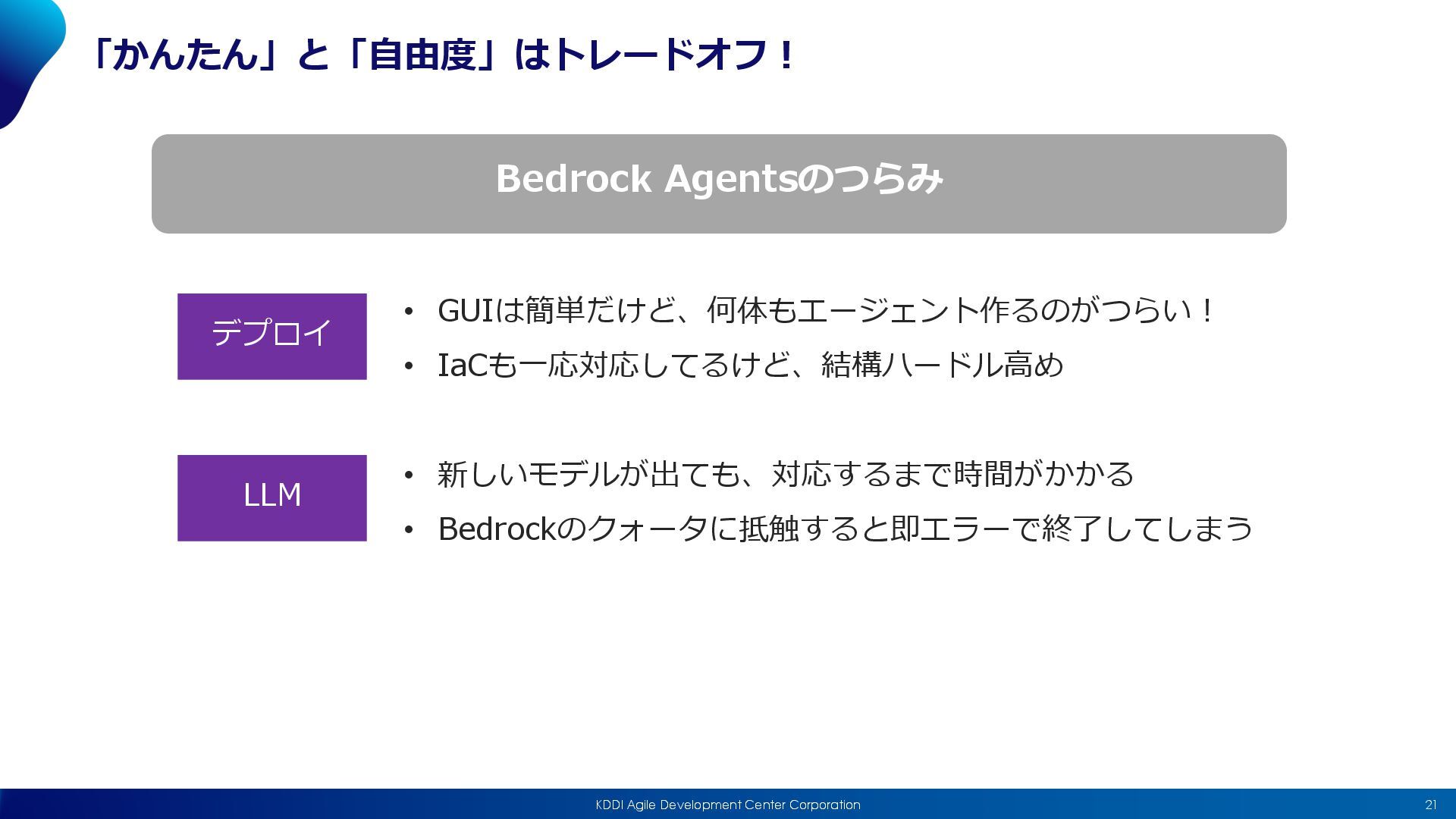 「かんたん」と「自由度」はトレードオフ！

Bedrock Agentsのつらみ

デプロイ

• GUIは簡単だけど、何体もエージェント作るのがつらい！
• IaCも一応対応してるけど、結構ハードル高め

LLM

• 新しいモデルが出ても、対応するまで時間がかかる
• Bedrockのクォータに抵触すると即エラーで終了してしまう

KDDI Agile Development Center Corporation

21